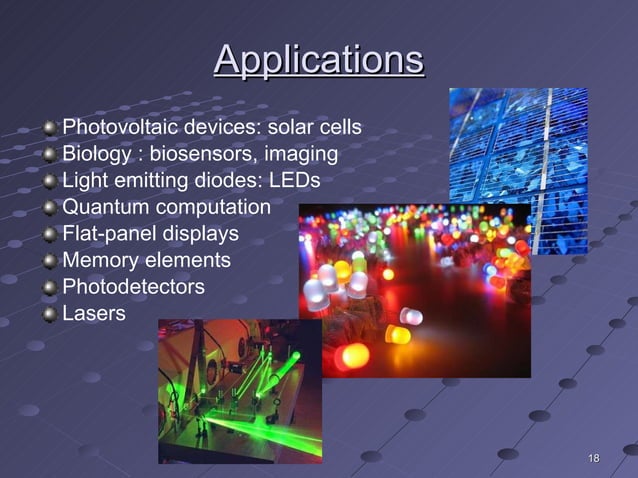 Applications

Photovoltaic devices: solar cells
Biology : biosensors, imaging
Light emitting diodes: LEDs
Quantum computation
Flat-panel displays
Memory elements
Photodetectors
Lasers

18